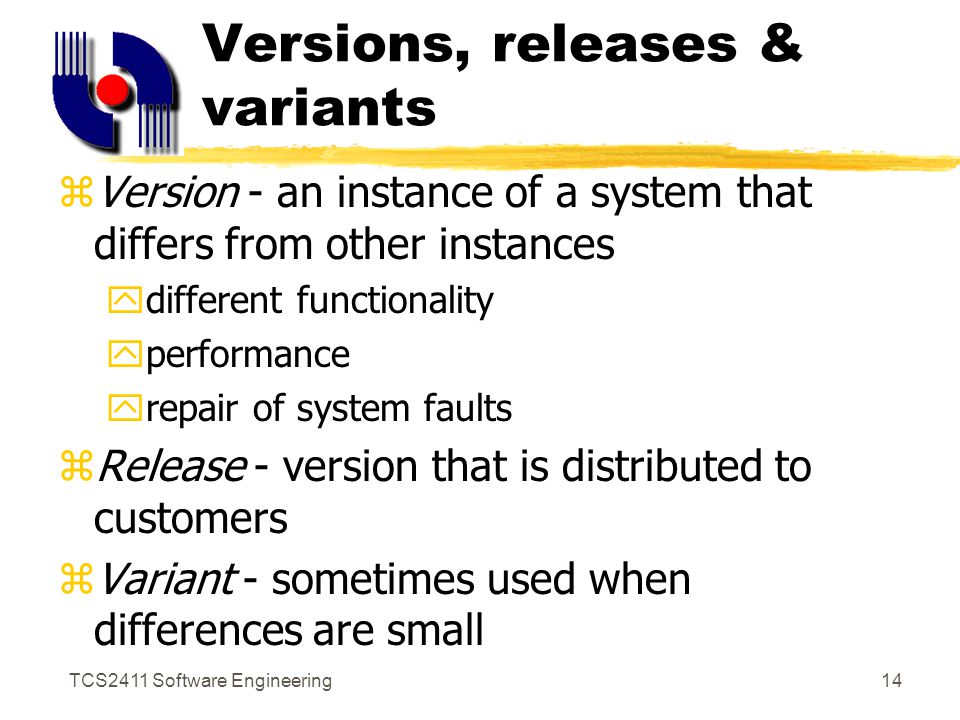 Versions, releases & variants

Version - an instance of a system that differs from other instances

different functionality

performance

repair of system faults

Release - version that is distributed to customers

Variant - sometimes used when differences are small

TCS2411 Software Engineering

14